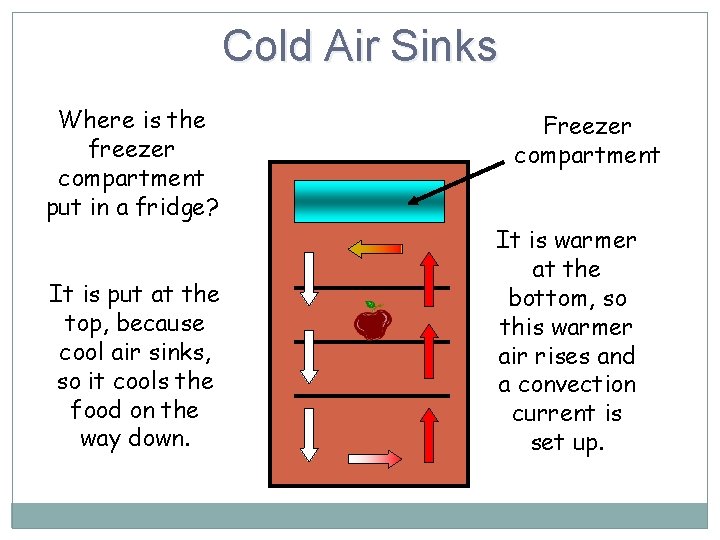 Cold Air Sinks

Where is the freezer compartment put in a fridge?

It is put at the top, because cool air sinks, so it cools the food on the way down.

Freezer compartment

It is warmer at the bottom, so this warmer air rises and a convection current is set up.